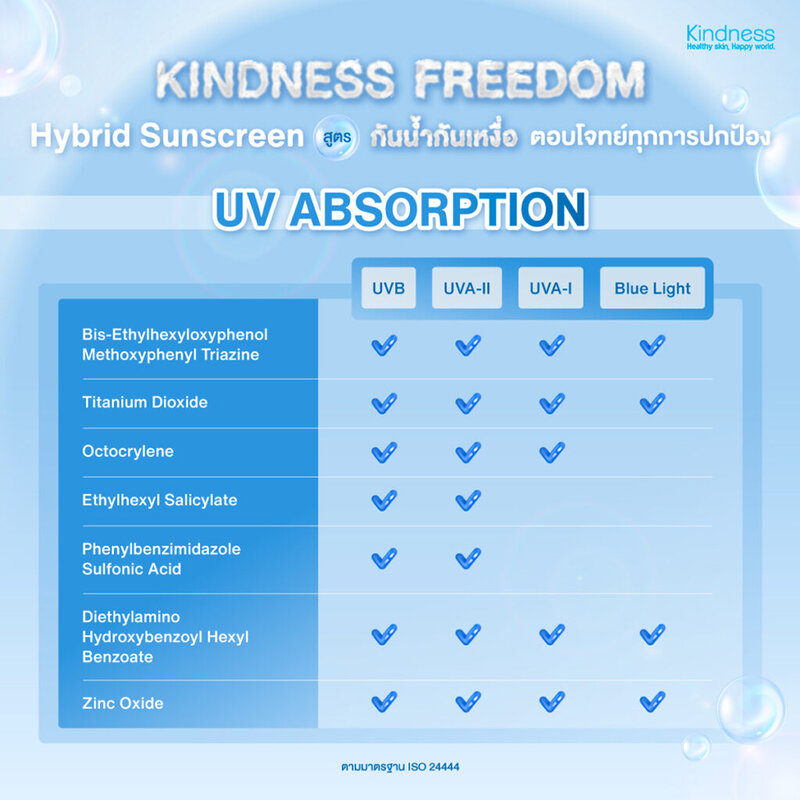 Kindness
Healthy skin, Happy world.

KINDNESS FREEDOM

Hybrid Sunscreen สูตร กันน้ำกันเหงื่อ ตอบโจทย์ทุกการปกป้อง

UV ABSORPTION

| | UVB | UVA-II | UVA-I | Blue Light |
|---|---|---|---|---|
| Bis-Ethylhexyloxyphenol Methoxyphenyl Triazine | ✓ | ✓ | ✓ | ✓ |
| Titanium Dioxide | ✓ | ✓ | ✓ | ✓ |
| Octocrylene | ✓ | ✓ | ✓ | |
| Ethylhexyl Salicylate | ✓ | ✓ | | |
| Phenylbenzimidazole Sulfonic Acid | ✓ | ✓ | | |
| Diethylamino Hydroxybenzoyl Hexyl Benzoate | ✓ | ✓ | ✓ | ✓ |
| Zinc Oxide | ✓ | ✓ | ✓ | ✓ |

ตามมาตรฐาน ISO 24444